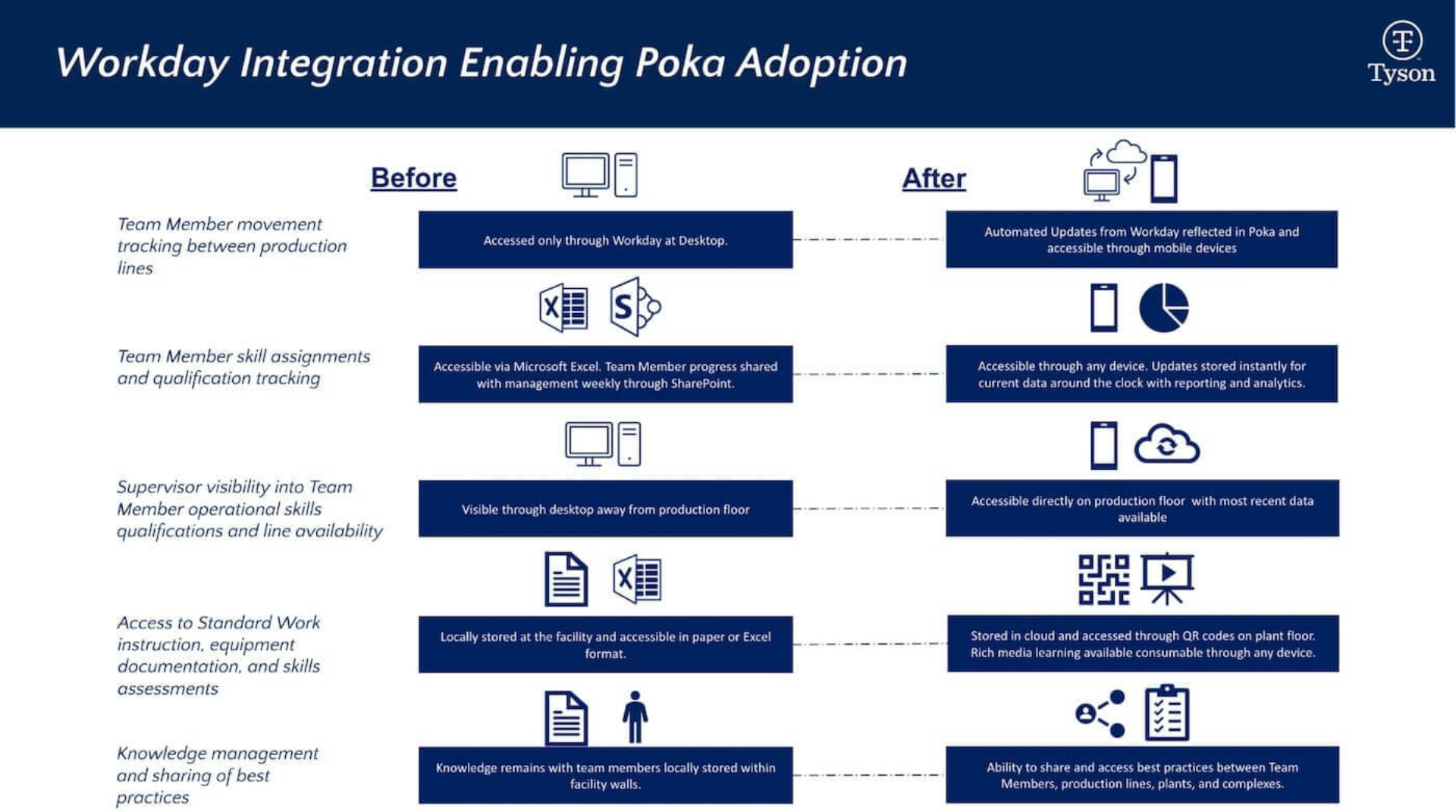 Workday Integration Enabling Poka Adoption

Tyson

Before

After

Team Member movement tracking between production lines

Accessed only through Workday at Desktop.

Automated Updates from Workday reflected in Poka and accessible through mobile devices

Team Member skill assignments and qualification tracking

Accessible via Microsoft Excel. Team Member progress shared with management weekly through SharePoint.

Accessible through any device. Updates stored instantly for current data around the clock with reporting and analytics.

Supervisor visibility into Team Member operational skills qualifications and line availability

Visible through desktop away from production floor

Accessible directly on production floor with most recent data available

Access to Standard Work instruction, equipment documentation, and skills assessments

Locally stored at the facility and accessible in paper or Excel format.

Stored in cloud and accessed through QR codes on plant floor. Rich media learning available consumable through any device.

Knowledge management and sharing of best practices

Knowledge remains with team members locally stored within facility walls.

Ability to share and access best practices between Team Members, production lines, plants, and complexes.